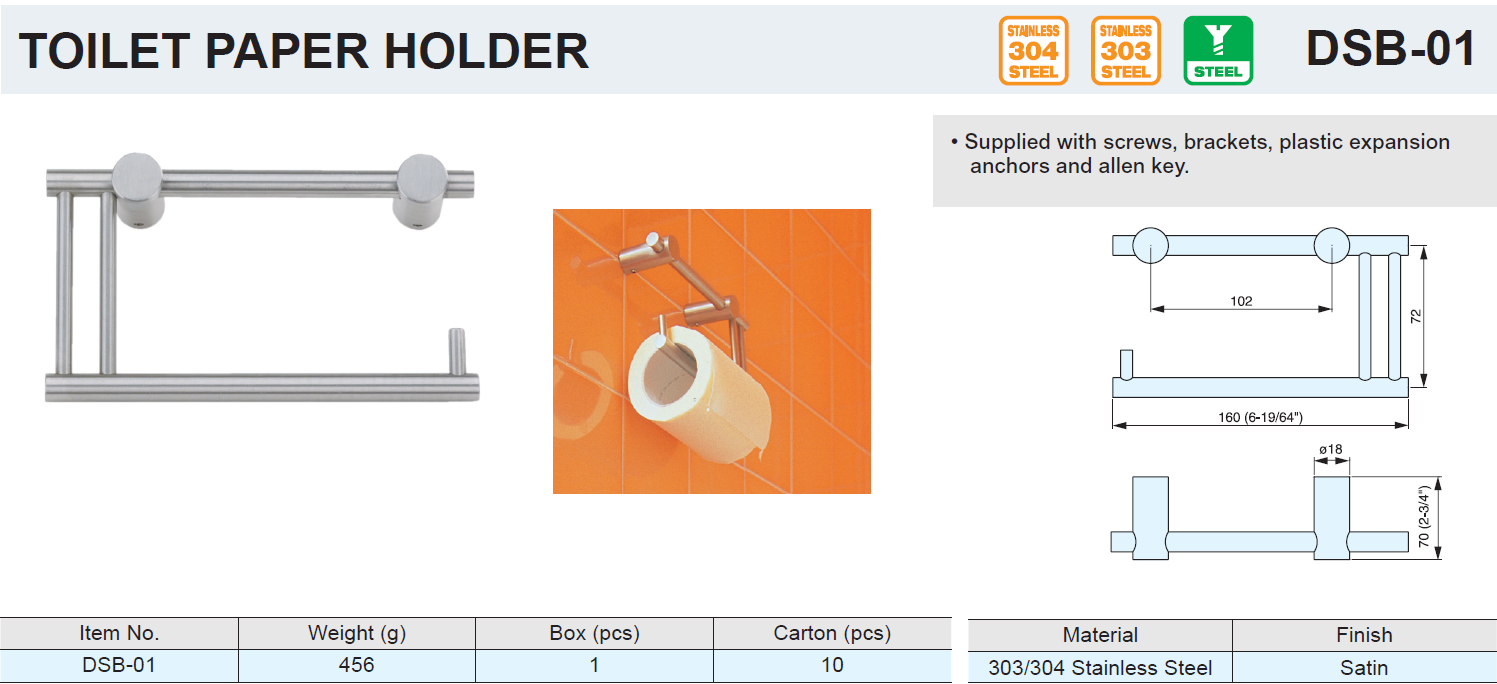 TOILET PAPER HOLDER

STAINLESS 304 STEEL

STAINLESS 303 STEEL

STEEL

DSB-01

• Supplied with screws, brackets, plastic expansion anchors and allen key.

102

72

160 (6-19/64")

ø18

70 (2-3/4")

| Item No. | Weight (g) | Box (pcs) | Carton (pcs) |
|---|---|---|---|
| DSB-01 | 456 | 1 | 10 |

| Material | Finish |
|---|---|
| 303/304 Stainless Steel | Satin |